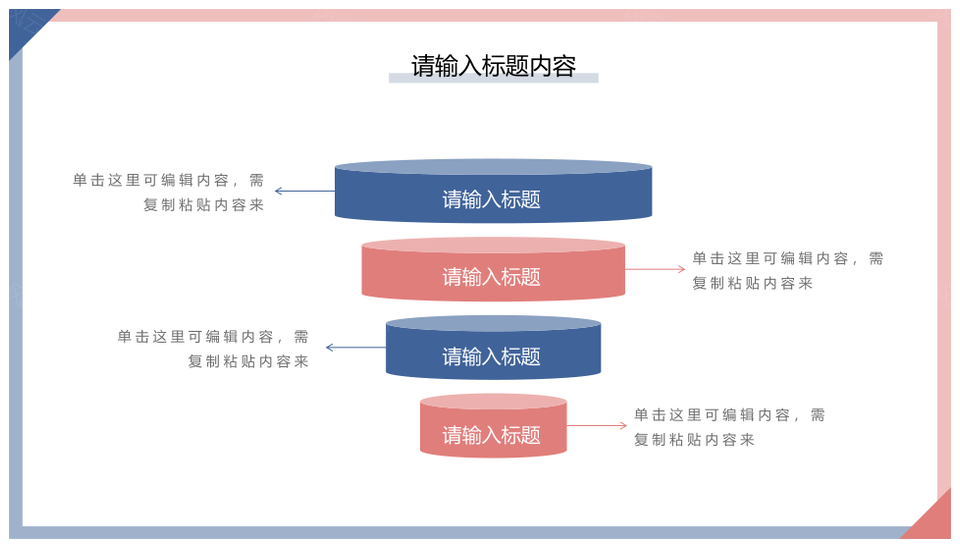 请输入标题内容

单击这里可编辑内容，需复制粘贴内容来

请输入标题

请输入标题

单击这里可编辑内容，需复制粘贴内容来

单击这里可编辑内容，需复制粘贴内容来

请输入标题

请输入标题

单击这里可编辑内容，需复制粘贴内容来